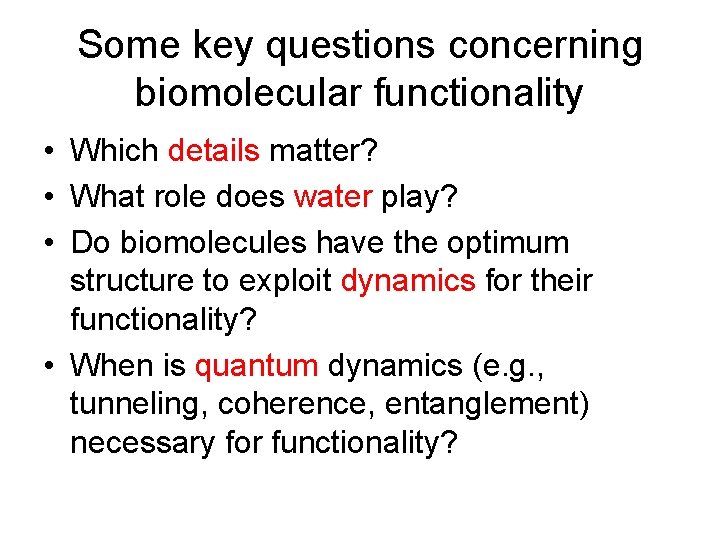 Some key questions concerning biomolecular functionality

• Which details matter?
• What role does water play?
• Do biomolecules have the optimum structure to exploit dynamics for their functionality?
• When is quantum dynamics (e.g., tunneling, coherence, entanglement) necessary for functionality?